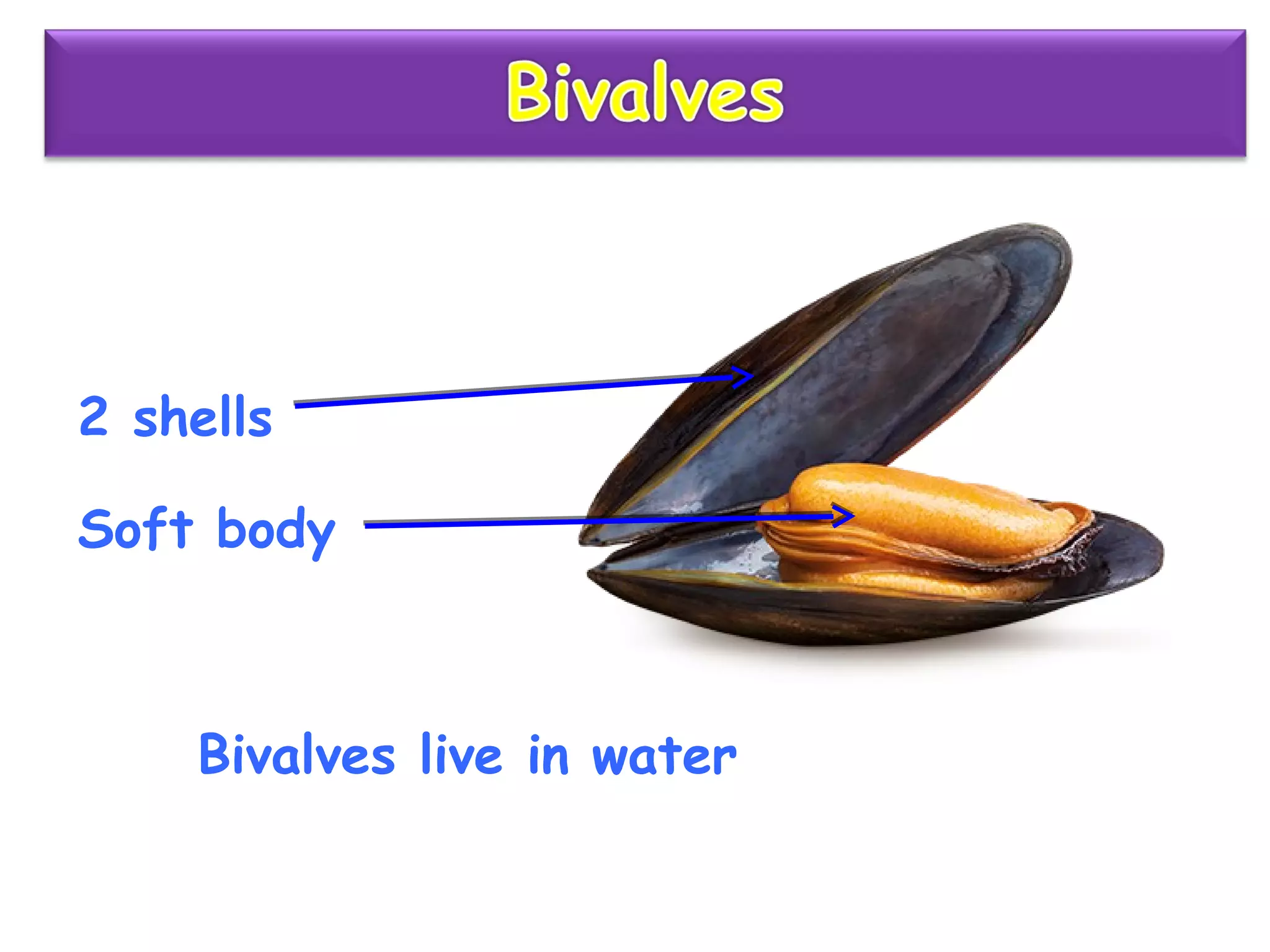 Bivalves

2 shells

Soft body

Bivalves live in water